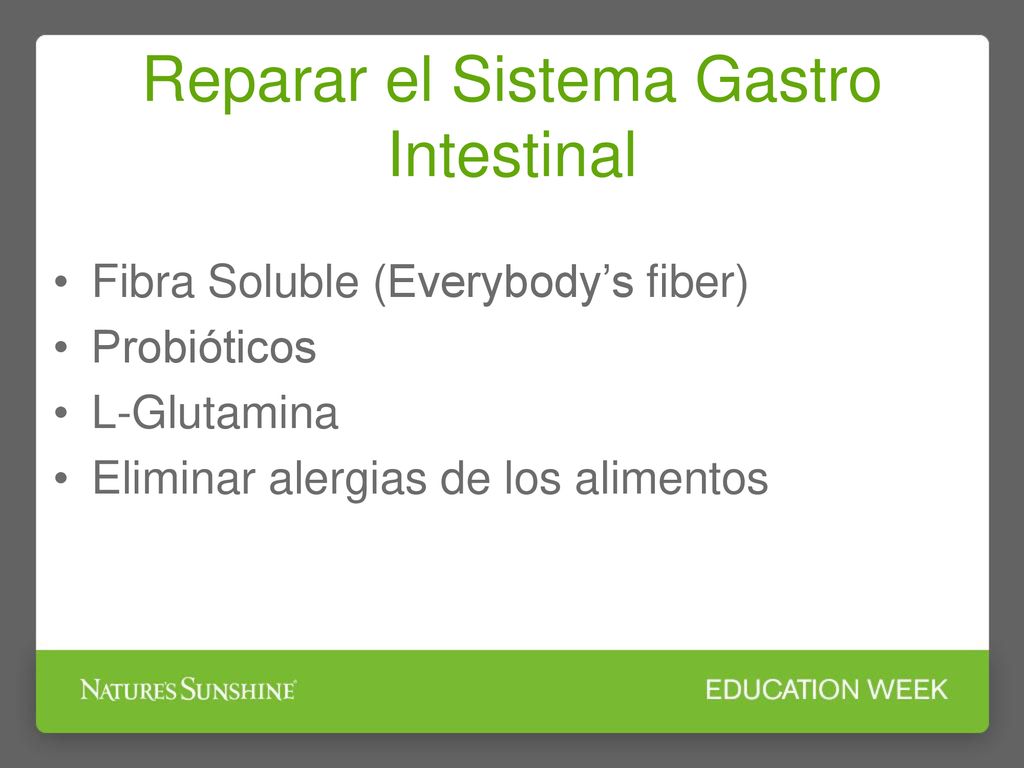 Reparar el Sistema Gastro Intestinal

• Fibra Soluble (Everybody’s fiber)
• Probióticos
• L-Glutamina
• Eliminar alergias de los alimentos

NATURE'S SUNSHINE®

EDUCATION WEEK